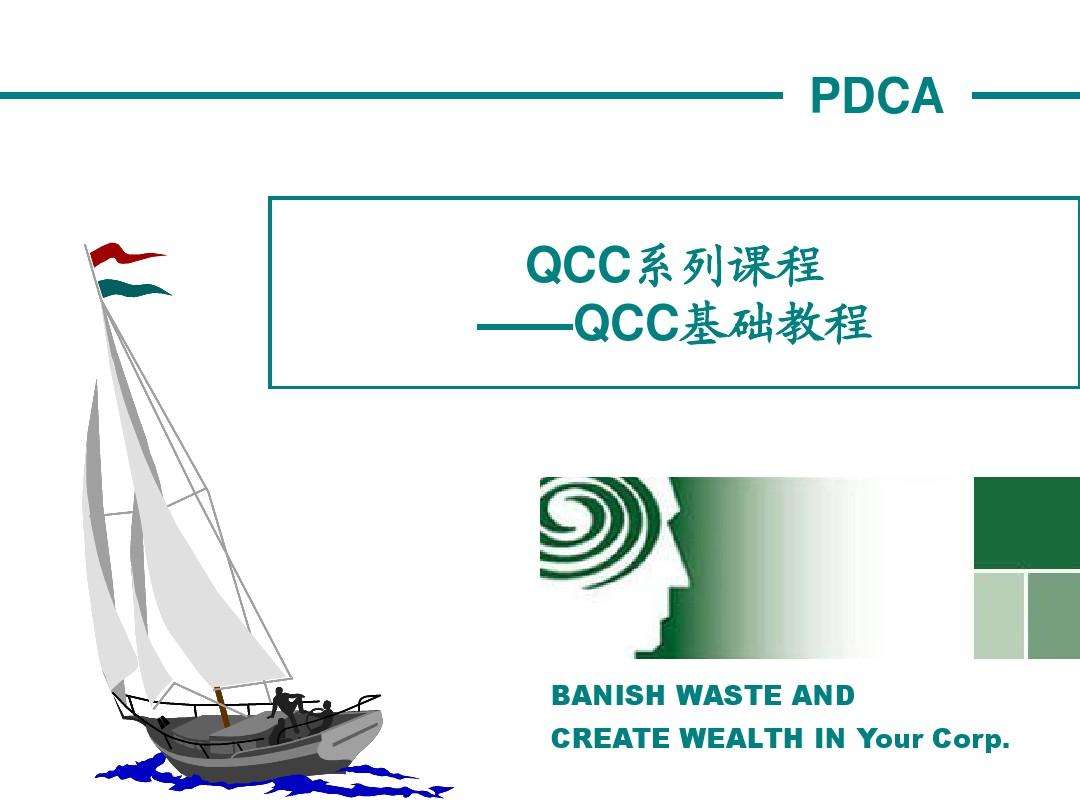 PDCA

QCC系列课程
——QCC基础教程

BANISH WASTE AND
CREATE WEALTH IN Your Corp.